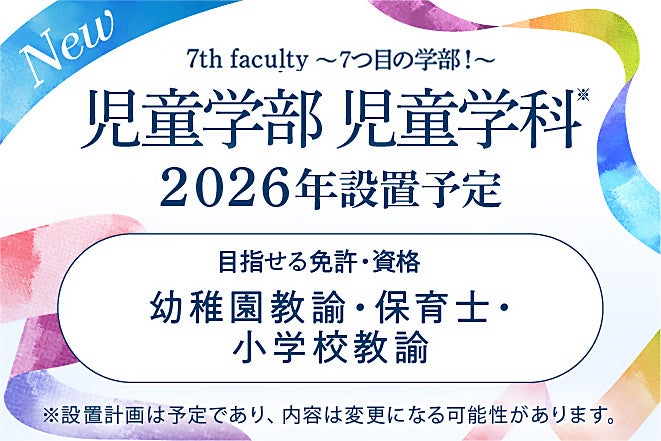 New

7th faculty ～7つ目の学部！～

児童学部 児童学科※

2026年設置予定

目指せる免許・資格

幼稚園教諭・保育士・小学校教諭

※設置計画は予定であり、内容は変更になる可能性があります。